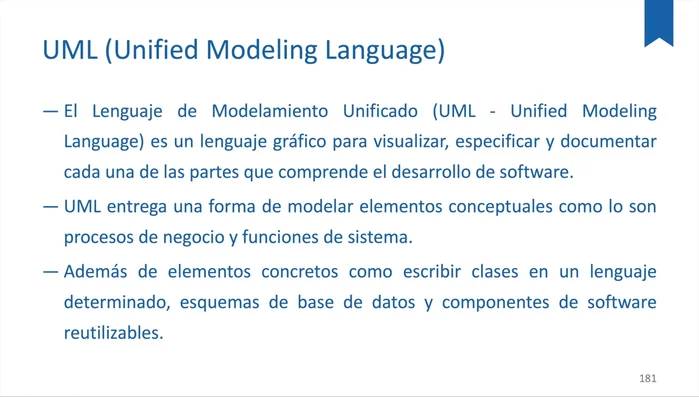 UML (Unified Modeling Language)

— El Lenguaje de Modelamiento Unificado (UML - Unified Modeling Language) es un lenguaje gráfico para visualizar, especificar y documentar cada una de las partes que comprende el desarrollo de software.

— UML entrega una forma de modelar elementos conceptuales como lo son procesos de negocio y funciones de sistema.

— Además de elementos concretos como escribir clases en un lenguaje determinado, esquemas de base de datos y componentes de software reutilizables.

181